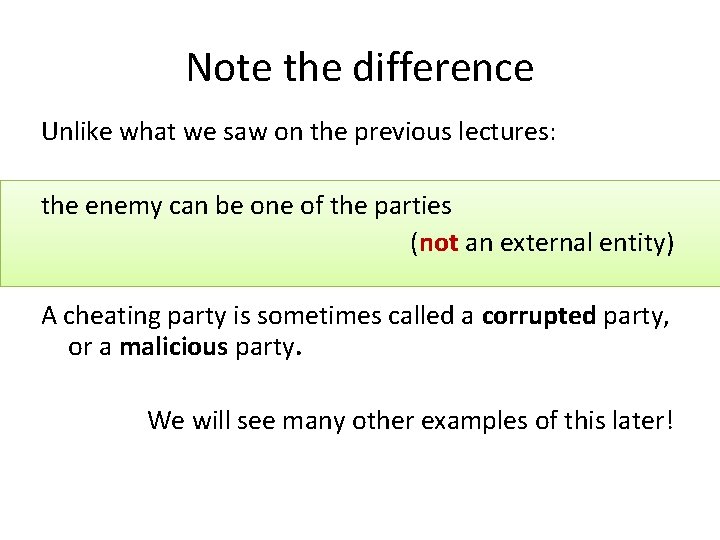 Note the difference

Unlike what we saw on the previous lectures:

the enemy can be one of the parties
(not an external entity)

A cheating party is sometimes called a corrupted party, or a malicious party.

We will see many other examples of this later!